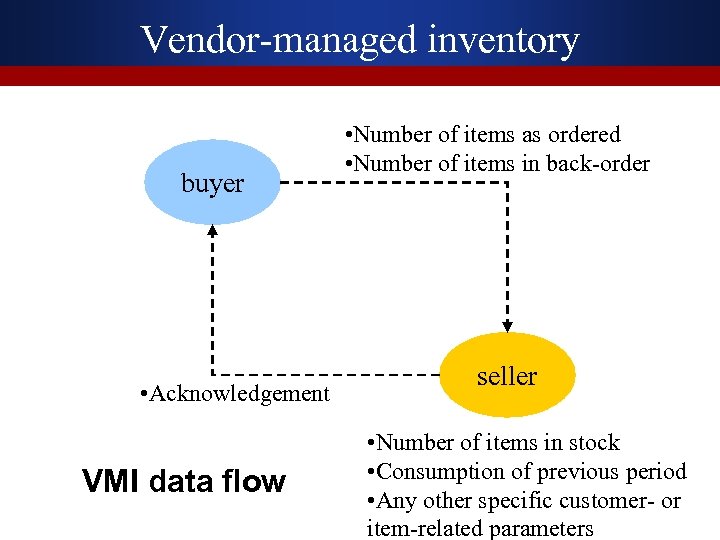 Vendor-managed inventory

•Number of items as ordered
•Number of items in back-order

buyer

seller

•Acknowledgement

•Number of items in stock
•Consumption of previous period
•Any other specific customer- or item-related parameters

VMI data flow